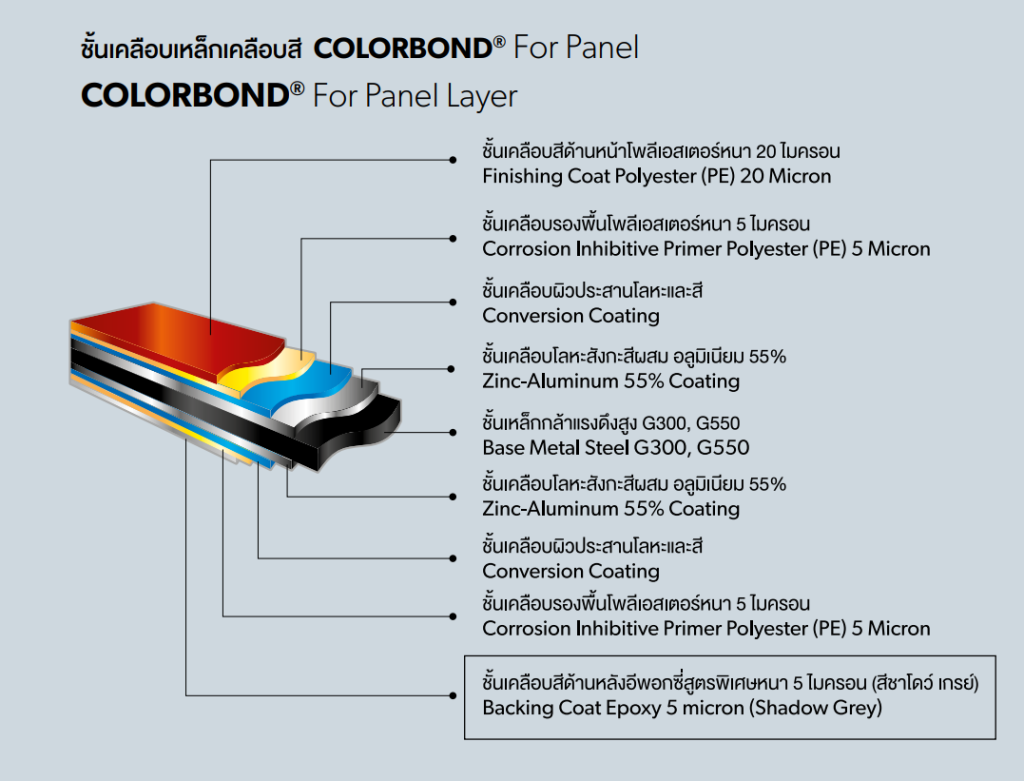 ชั้นเคลือบเหล็กเคลือบสี COLORBOND® For Panel
COLORBOND® For Panel Layer

ชั้นเคลือบสีด้านหน้าโพลีเอสเตอร์หนา 20 ไมครอน
Finishing Coat Polyester (PE) 20 Micron

ชั้นเคลือบรองพื้นโพลีเอสเตอร์หนา 5 ไมครอน
Corrosion Inhibitive Primer Polyester (PE) 5 Micron

ชั้นเคลือบผิวประสานโลหะและสี
Conversion Coating

ชั้นเคลือบโลหะสังกะสีผสม อลูมิเนียม 55%
Zinc-Aluminum 55% Coating

ชั้นเหล็กกล้าแรงดึงสูง G300, G550
Base Metal Steel G300, G550

ชั้นเคลือบโลหะสังกะสีผสม อลูมิเนียม 55%
Zinc-Aluminum 55% Coating

ชั้นเคลือบผิวประสานโลหะและสี
Conversion Coating

ชั้นเคลือบรองพื้นโพลีเอสเตอร์หนา 5 ไมครอน
Corrosion Inhibitive Primer Polyester (PE) 5 Micron

ชั้นเคลือบสีด้านหลังอีพอกซี่สูตรพิเศษหนา 5 ไมครอน (สีชาโดว์ เกรย์)
Backing Coat Epoxy 5 micron (Shadow Grey)